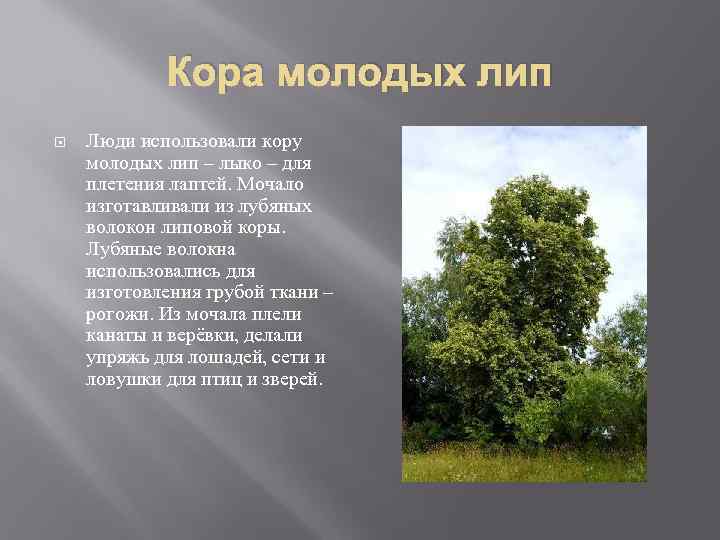 Кора молодых лип

Люди использовали кору молодых лип – лыко – для плетения лаптей. Мочало изготавливали из лубяных волокон липовой коры. Лубяные волокна использовались для изготовления грубой ткани – рогожи. Из мочала плели канаты и верёвки, делали упряжь для лошадей, сети и ловушки для птиц и зверей.